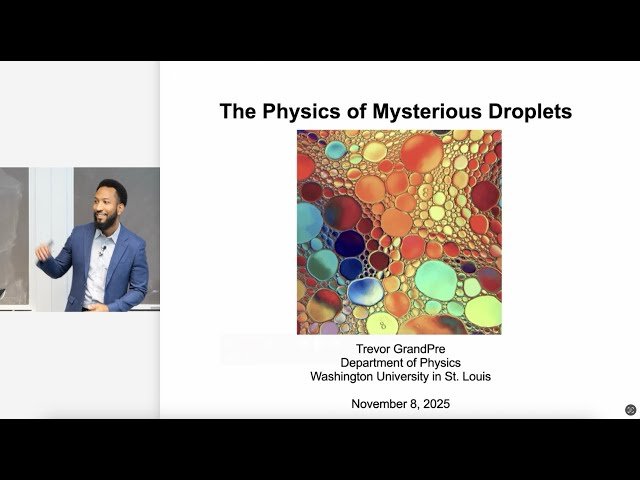 The Physics of Mysterious Droplets

Trevor GrandPre
Department of Physics
Washington University in St. Louis

November 8, 2025